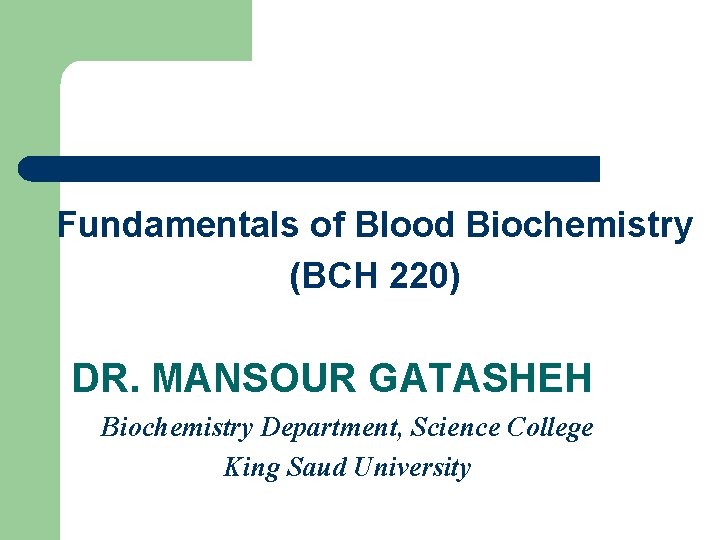 Fundamentals of Blood Biochemistry (BCH 220)

DR. MANSOUR GATASHEH

Biochemistry Department, Science College
King Saud University